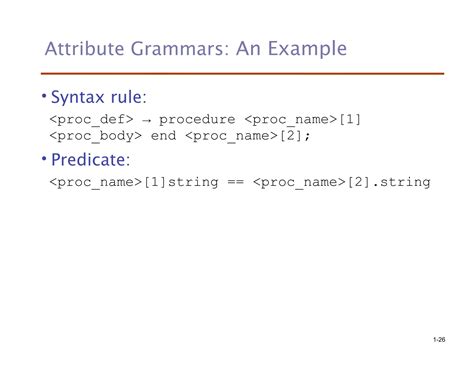 Attribute Grammars: An Example

• Syntax rule:

<proc_def> → procedure <proc_name>[1] <proc_body> end <proc_name>[2];

• Predicate:

<proc_name>[1]string == <proc_name>[2].string

1-26